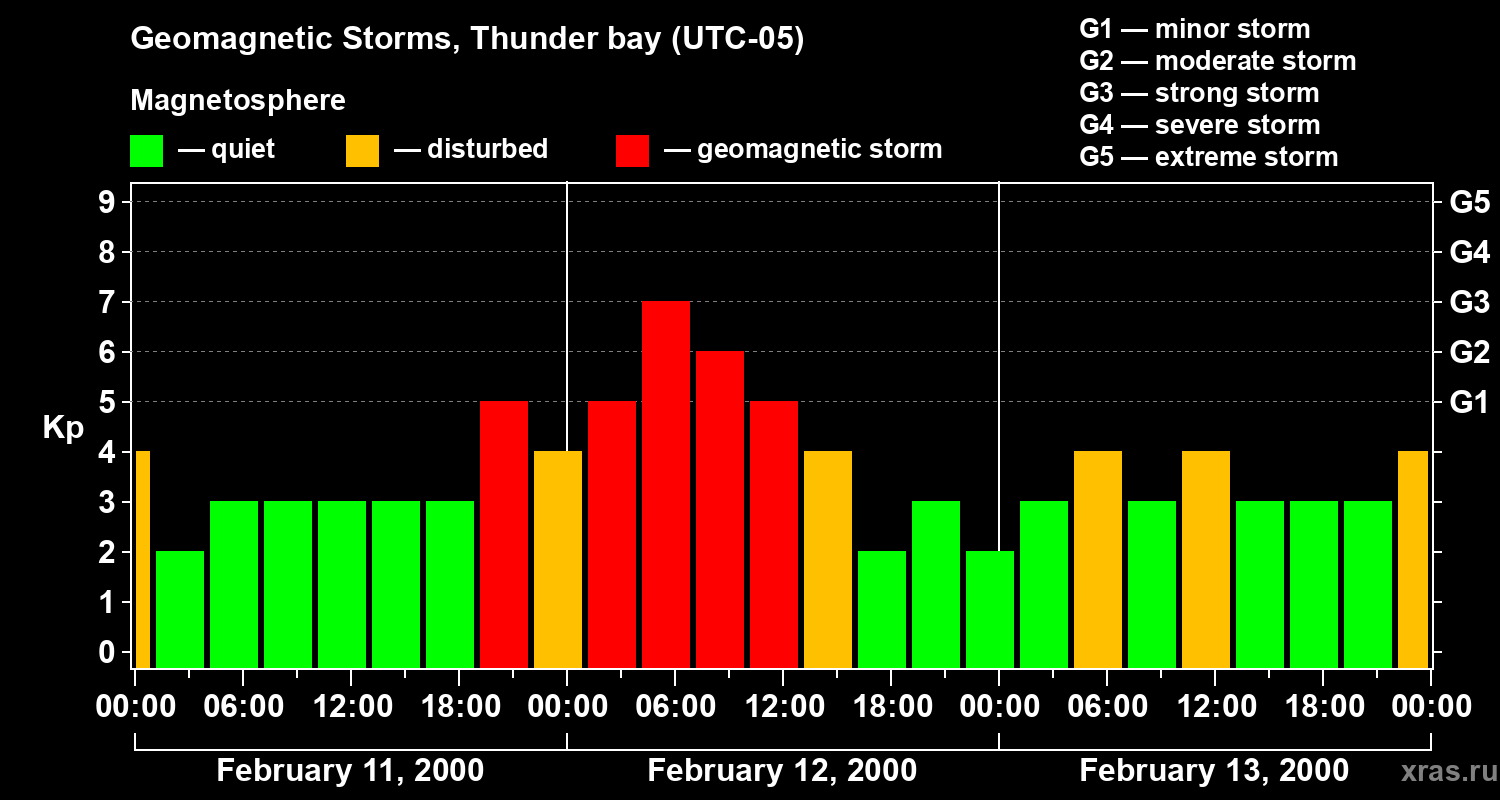 Geomagnetic Storms, Thunder bay (UTC-05)

Magnetosphere

— quiet — disturbed — geomagnetic storm

G1 — minor storm
G2 — moderate storm
G3 — strong storm
G4 — severe storm
G5 — extreme storm

Kp

9
8
7
6
5
4
3
2
1
0

G5
G4
G3
G2
G1

00:00 06:00 12:00 18:00 00:00 06:00 12:00 18:00 00:00 06:00 12:00 18:00 00:00

February 11, 2000 February 12, 2000 February 13, 2000

xras.ru